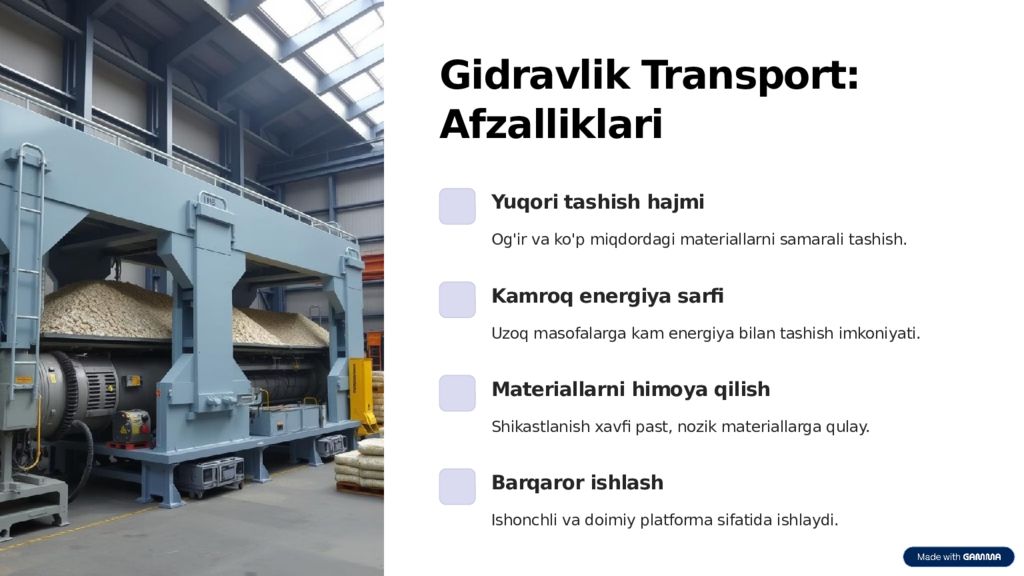 Gidravlik Transport: Afzalliklari

Yuqori tashish hajmi

Og'ir va ko'p miqdordagi materiallarni samarali tashish.

Kamroq energiya sarfi

Uzoq masofalarga kam energiya bilan tashish imkoniyati.

Materiallarni himoya qilish

Shikastlanish xavfi past, nozik materiallarga qulay.

Barqaror ishlash

Ishonchli va doimiy platforma sifatida ishlaydi.

Made with GAMMA